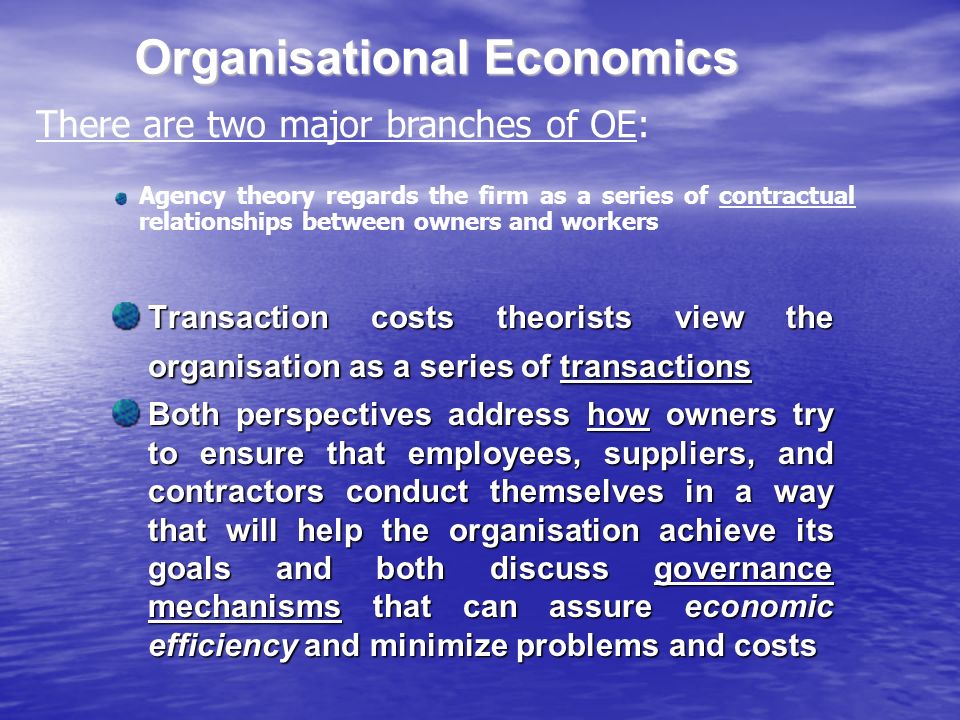 Organisational Economics

There are two major branches of OE:

Agency theory regards the firm as a series of contractual relationships between owners and workers

Transaction costs theorists view the organisation as a series of transactions

Both perspectives address how owners try to ensure that employees, suppliers, and contractors conduct themselves in a way that will help the organisation achieve its goals and both discuss governance mechanisms that can assure economic efficiency and minimize problems and costs